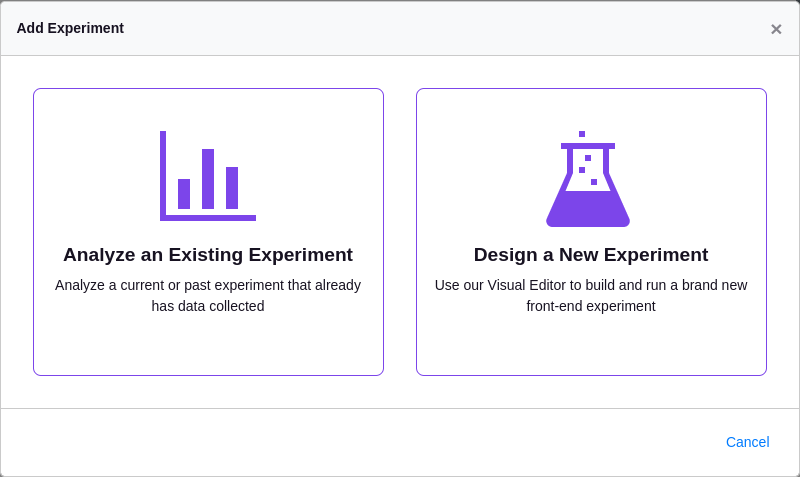 Add Experiment

×

Analyze an Existing Experiment

Analyze a current or past experiment that already has data collected

Design a New Experiment

Use our Visual Editor to build and run a brand new front-end experiment

Cancel